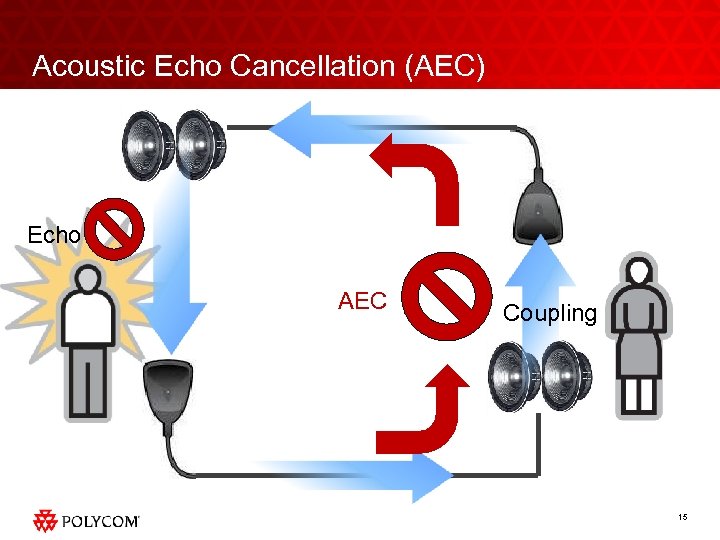 Acoustic Echo Cancellation (AEC)

Echo

AEC

Coupling

POLYCOM

15